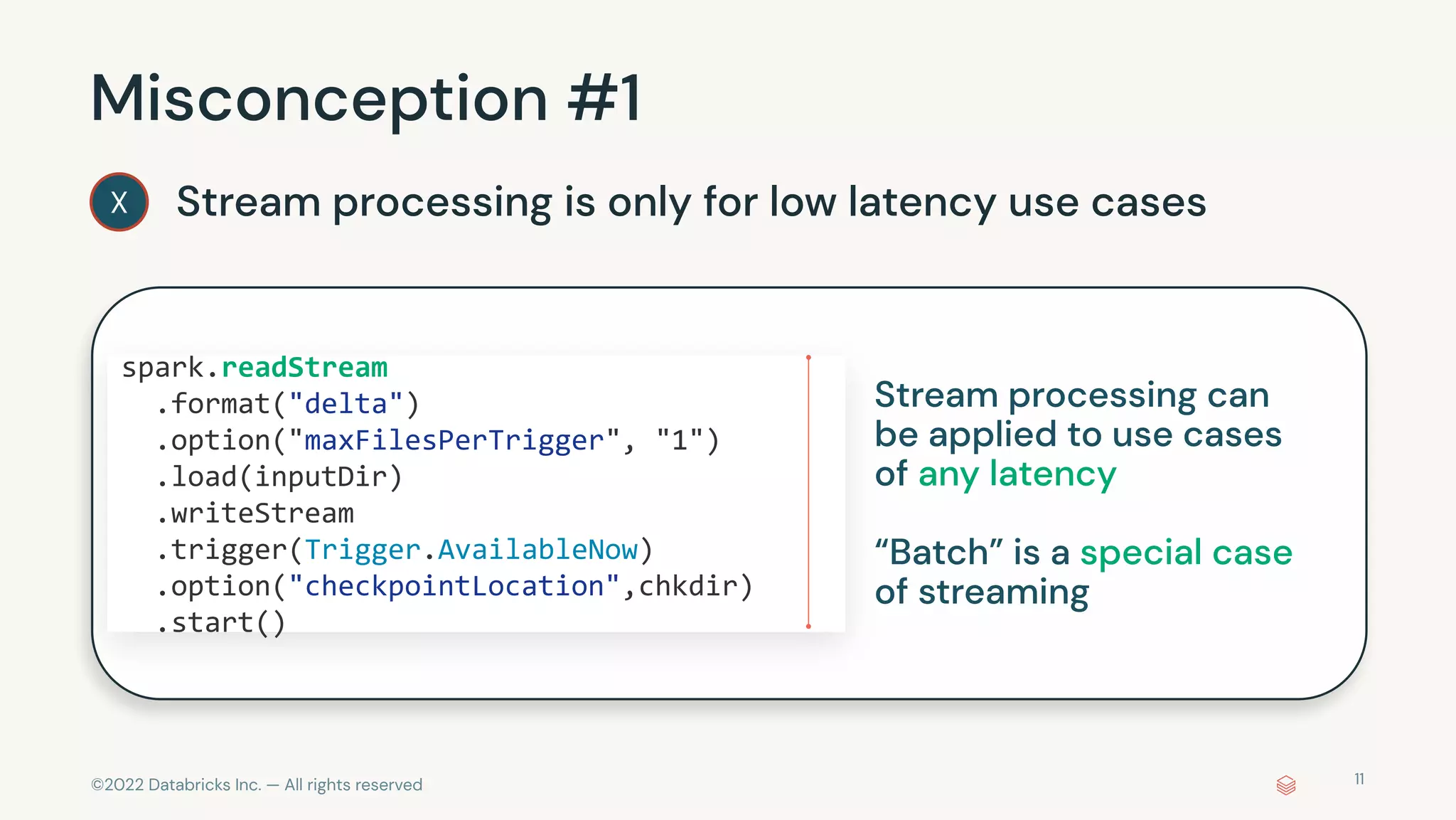 Misconception #1

X Stream processing is only for low latency use cases

spark.readStream
  .format("delta")
  .option("maxFilesPerTrigger", "1")
  .load(inputDir)
  .writeStream
  .trigger(Trigger.AvailableNow)
  .option("checkpointLocation",chkdir)
  .start()

Stream processing can be applied to use cases of any latency

“Batch” is a special case of streaming

©2022 Databricks Inc. — All rights reserved

11